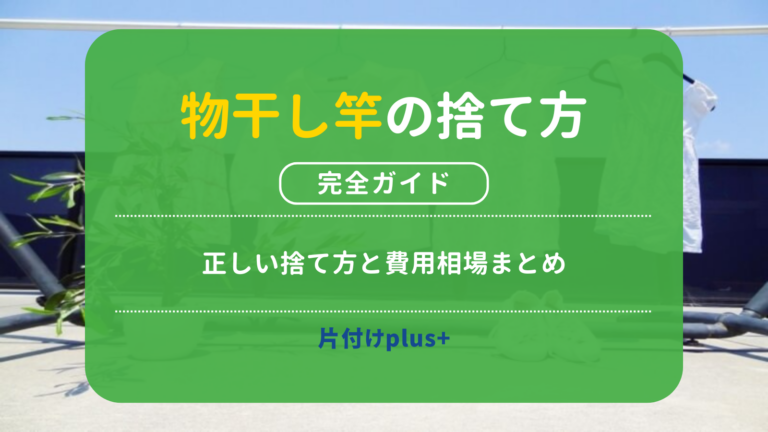 物干し竿の捨て方

完全ガイド

正しい捨て方と費用相場まとめ

片付けplus+